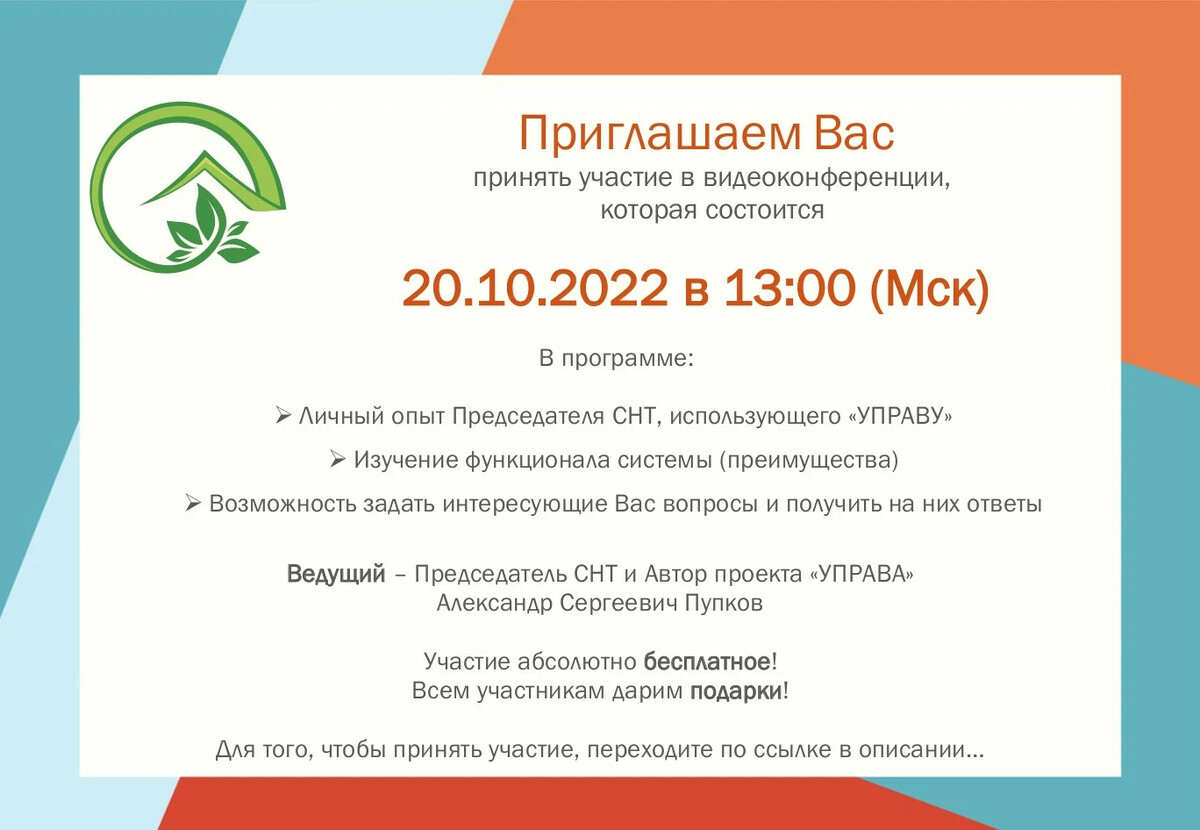 Приглашаем Вас
принять участие в видеоконференции, которая состоится

20.10.2022 в 13:00 (Мск)

В программе:

➢ Личный опыт Председателя СНТ, использующего «УПРАВУ»

➢ Изучение функционала системы (преимущества)

➢ Возможность задать интересующие Вас вопросы и получить на них ответы

Ведущий – Председатель СНТ и Автор проекта «УПРАВА»
Александр Сергеевич Пупков

Участие абсолютно бесплатное!
Всем участникам дарим подарки!

Для того, чтобы принять участие, переходите по ссылке в описании...